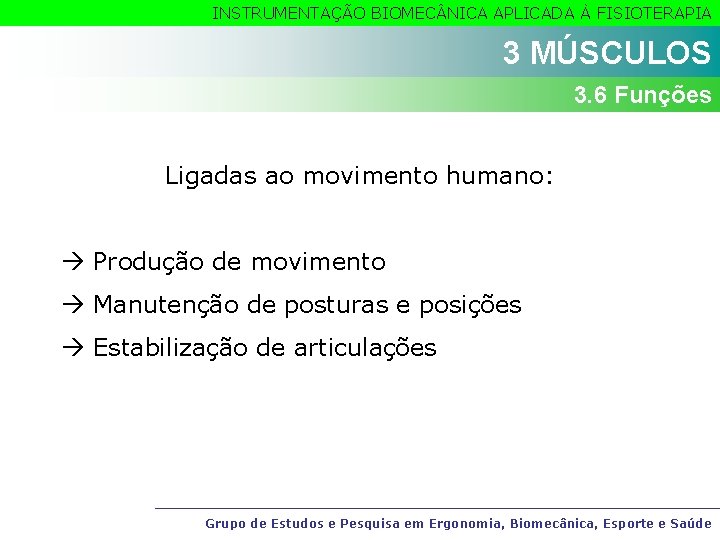 INSTRUMENTAÇÃO BIOMECÂNICA APLICADA À FISIOTERAPIA

3 MÚSCULOS

3.6 Funções

Ligadas ao movimento humano:

→ Produção de movimento

→ Manutenção de posturas e posições

→ Estabilização de articulações

Grupo de Estudos e Pesquisa em Ergonomia, Biomecânica, Esporte e Saúde